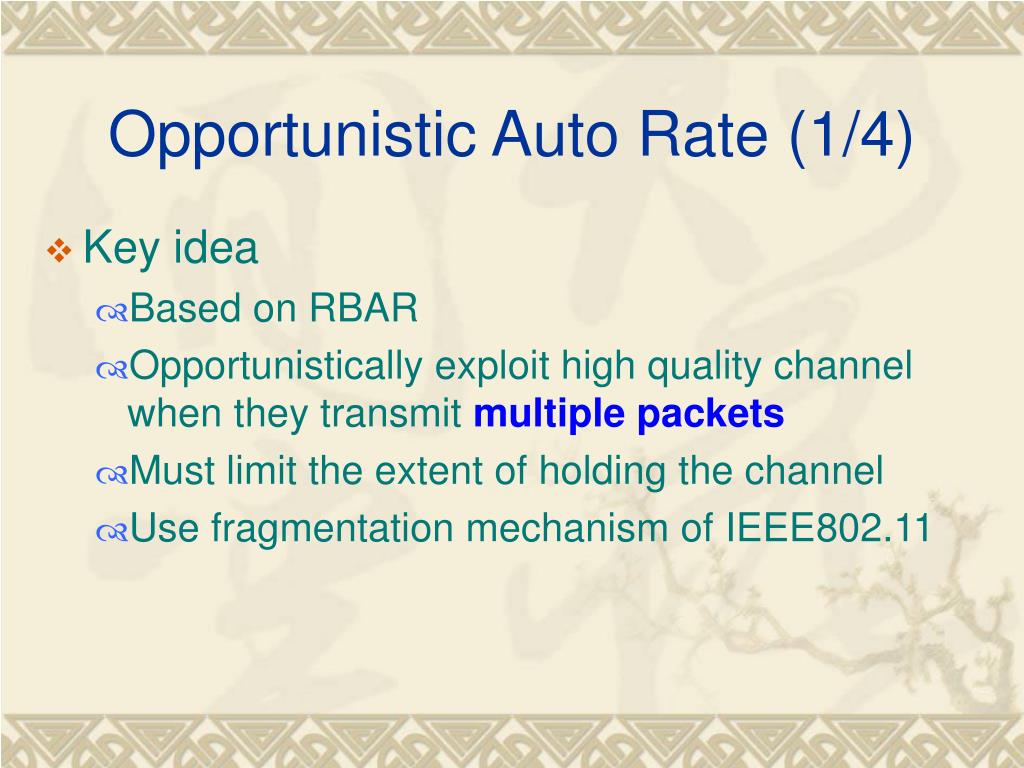 Opportunistic Auto Rate (1/4)

Key idea

Based on RBAR

Opportunistically exploit high quality channel when they transmit multiple packets

Must limit the extent of holding the channel

Use fragmentation mechanism of IEEE802.11